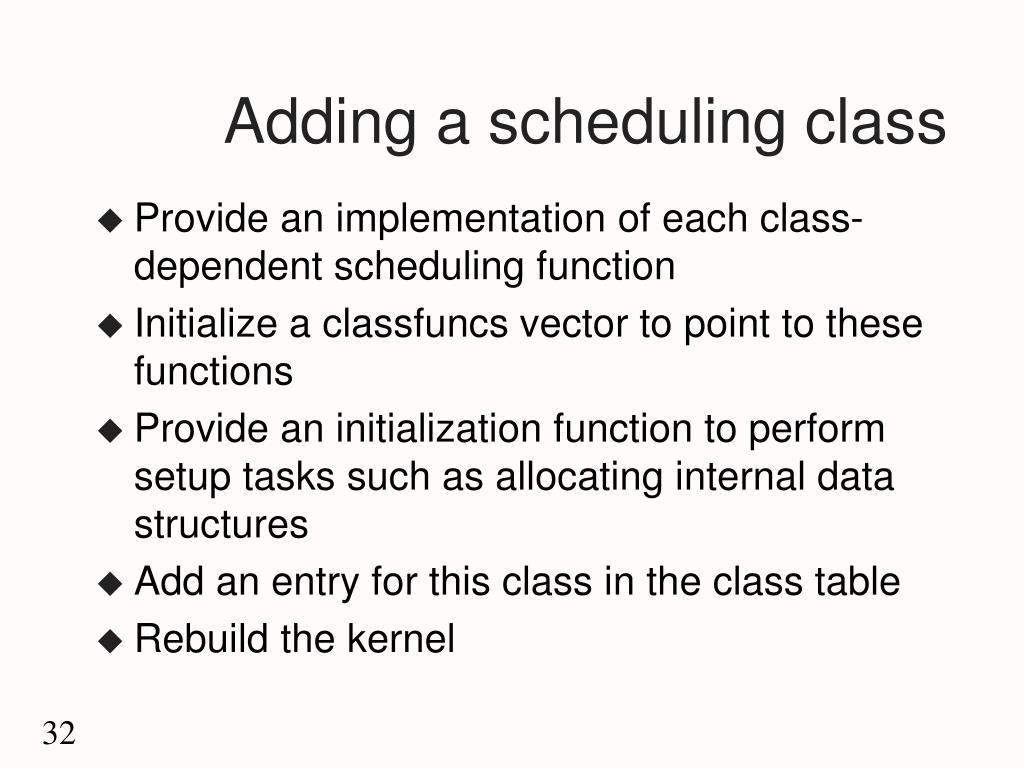 Adding a scheduling class

◆ Provide an implementation of each class-dependent scheduling function
◆ Initialize a classfuncs vector to point to these functions
◆ Provide an initialization function to perform setup tasks such as allocating internal data structures
◆ Add an entry for this class in the class table
◆ Rebuild the kernel

32